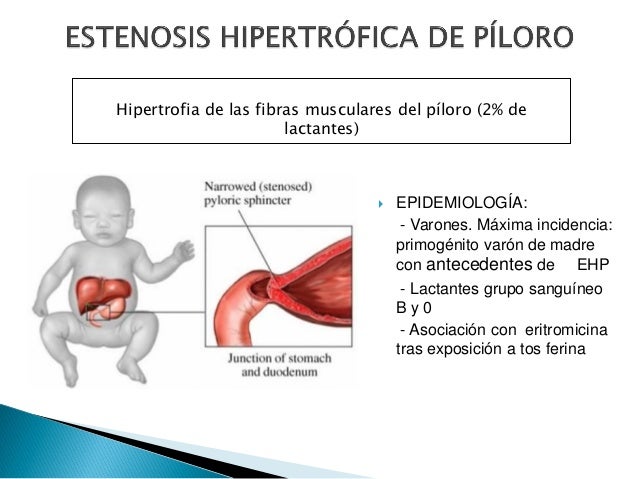 ESTENOSIS HIPERTRÓFICA DE PÍLORO

Hipertrofia de las fibras musculares del píloro (2% de lactantes)

Narrowed (stenosed) pyloric sphincter

Junction of stomach and duodenum

EPIDEMIOLOGÍA:

- Varones. Máxima incidencia: primogénito varón de madre con antecedentes de EHP

- Lactantes grupo sanguíneo B y 0

- Asociación con eritromicina tras exposición a tos ferina